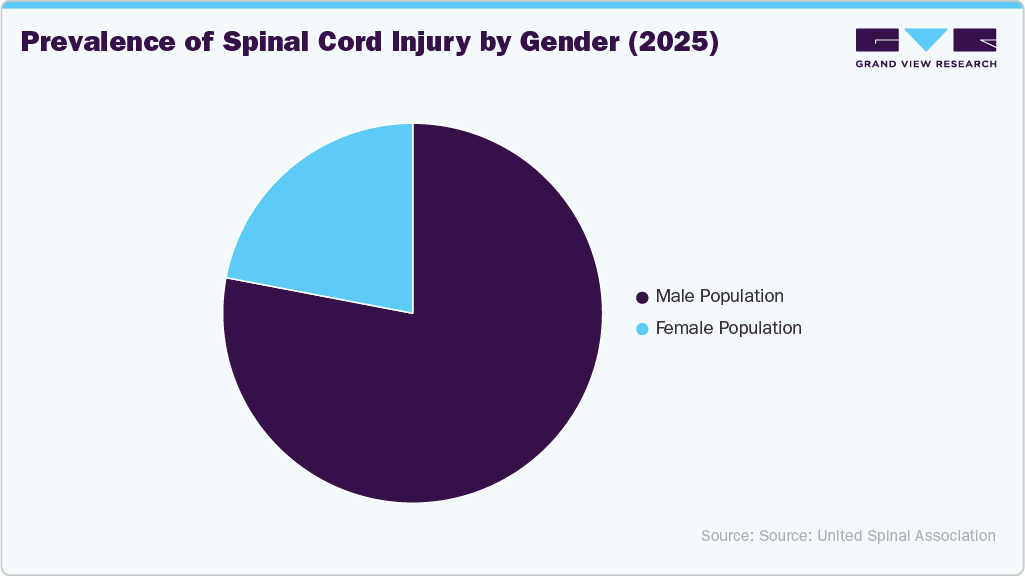 Prevalence of Spinal Cord Injury by Gender (2025)

GRAND VIEW RESEARCH

Male Population
Female Population

Source: Source: United Spinal Association